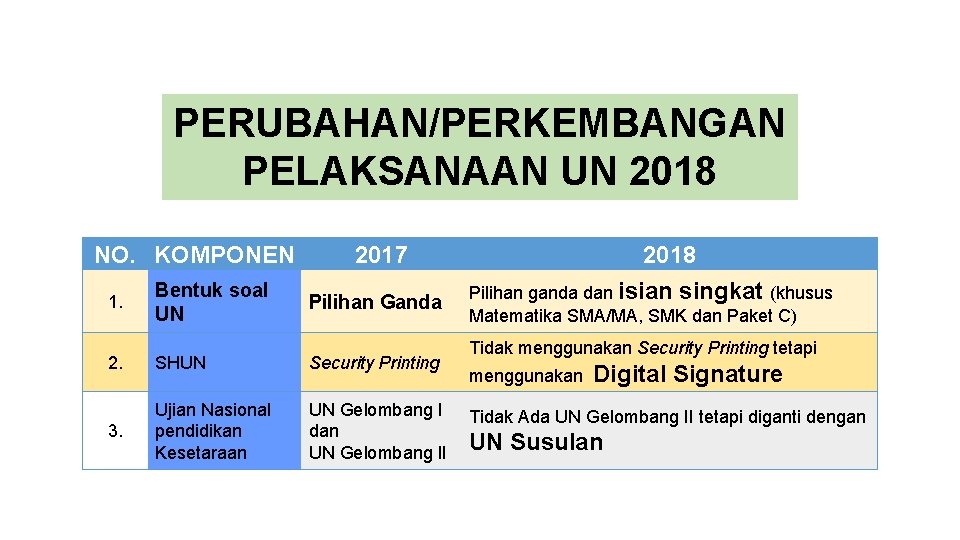 PERUBAHAN/PERKEMBANGAN PELAKSANAAN UN 2018

| NO. | KOMPONEN | 2017 | 2018 |
|---|---|---|---|
| 1. | Bentuk soal UN | Pilihan Ganda | Pilihan ganda dan isian singkat (khusus Matematika SMA/MA, SMK dan Paket C) |
| 2. | SHUN | Security Printing | Tidak menggunakan Security Printing tetapi menggunakan Digital Signature |
| 3. | Ujian Nasional pendidikan Kesetaraan | UN Gelombang I dan UN Gelombang II | Tidak Ada UN Gelombang II tetapi diganti dengan UN Susulan |